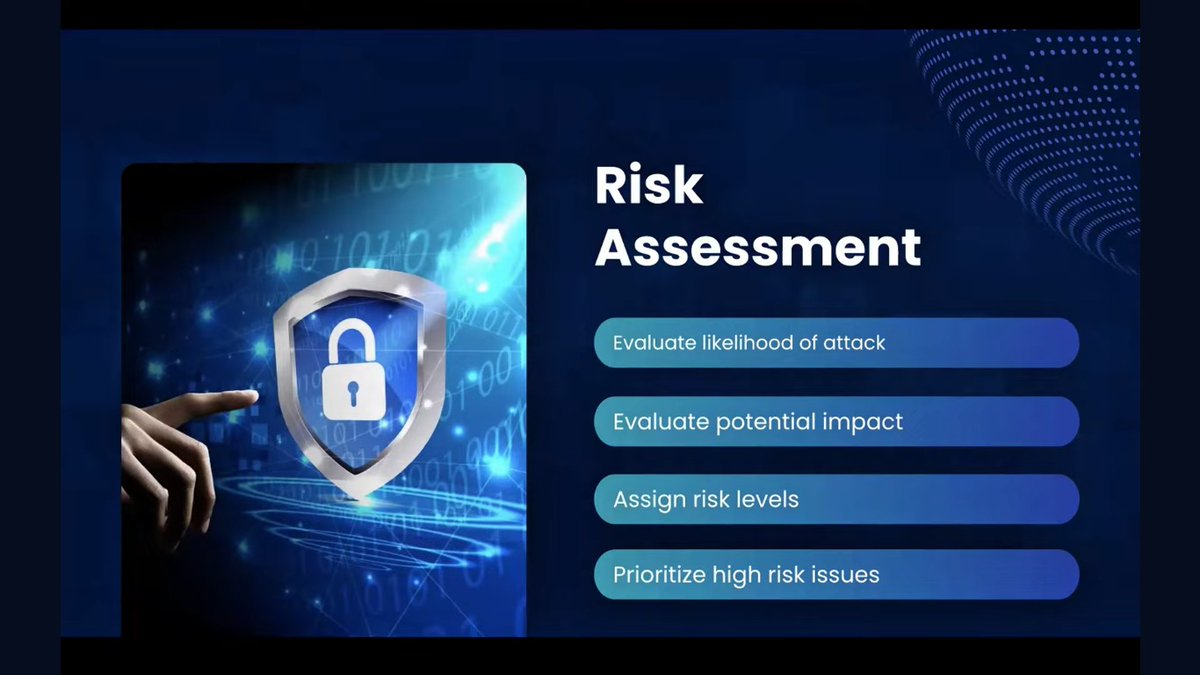 Risk Assessment

Evaluate likelihood of attack

Evaluate potential impact

Assign risk levels

Prioritize high risk issues